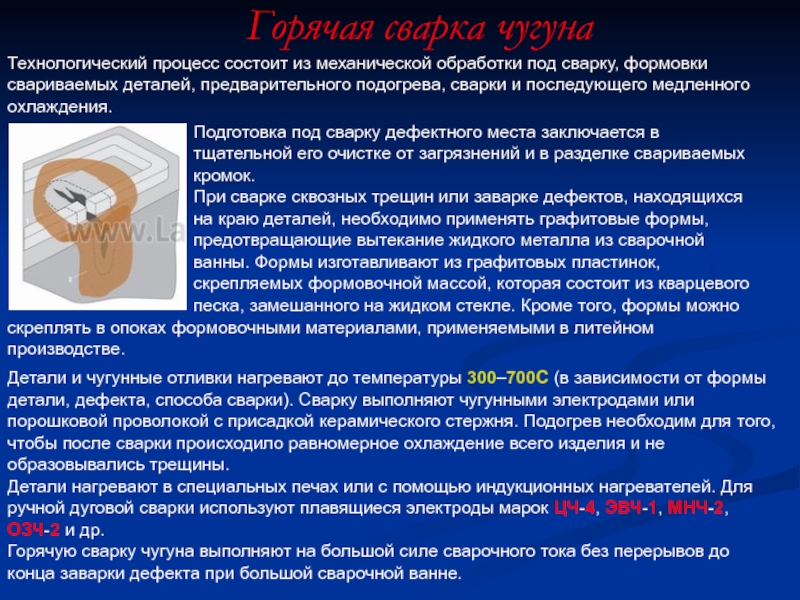 Горячая сварка чугуна

Технологический процесс состоит из механической обработки под сварку, формовки свариваемых деталей, предварительного подогрева, сварки и последующего медленного охлаждения.

www.La

2

Подготовка под сварку дефектного места заключается в тщательной его очистке от загрязнений и в разделке свариваемых кромок.
При сварке сквозных трещин или заварке дефектов, находящихся на краю деталей, необходимо применять графитовые формы, предотвращающие вытекание жидкого металла из сварочной ванны. Формы изготавливают из графитовых пластинок, скрепляемых формовочной массой, которая состоит из кварцевого песка, замешанного на жидком стекле. Кроме того, формы можно скреплять в опоках формовочными материалами, применяемыми в литейном производстве.

Детали и чугунные отливки нагревают до температуры 300–700С (в зависимости от формы детали, дефекта, способа сварки). Сварку выполняют чугунными электродами или порошковой проволокой с присадкой керамического стержня. Подогрев необходим для того, чтобы после сварки происходило равномерное охлаждение всего изделия и не образовывались трещины.
Детали нагревают в специальных печах или с помощью индукционных нагревателей. Для ручной дуговой сварки используют плавящиеся электроды марок ЦЧ-4, ЭВЧ-1, МНЧ-2, ОЗЧ-2 и др.
Горячую сварку чугуна выполняют на большой силе сварочного тока без перерывов до конца заварки дефекта при большой сварочной ванне.